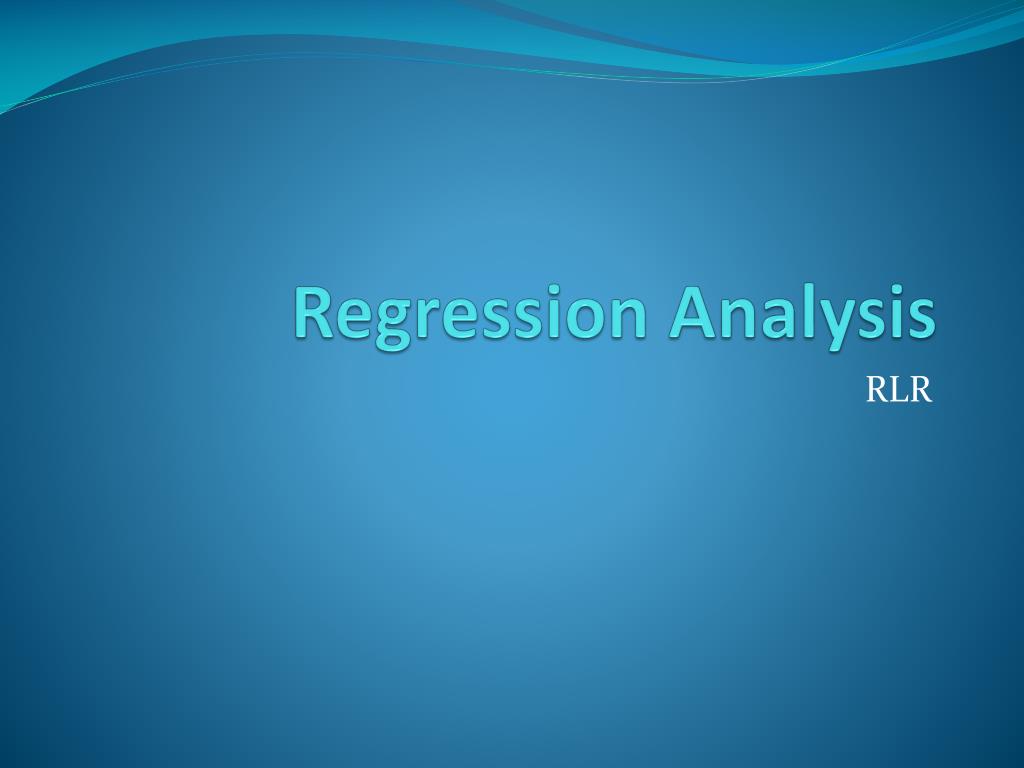 Regression Analysis

RLR